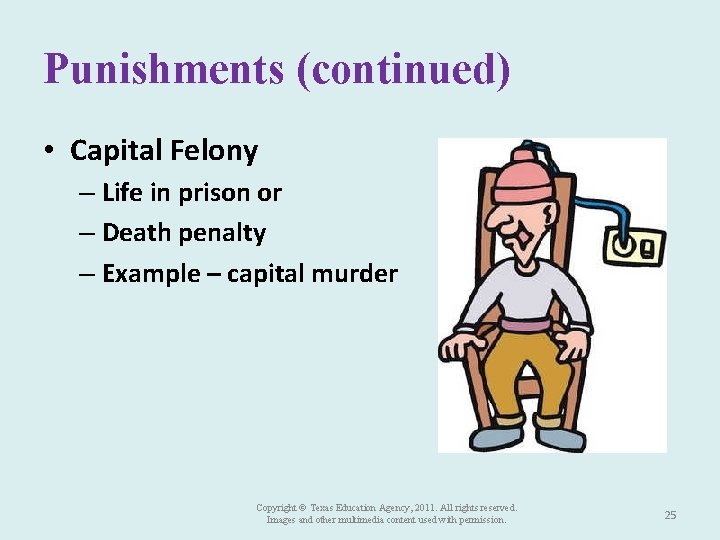 Punishments (continued)

• Capital Felony
– Life in prison or
– Death penalty
– Example – capital murder

Copyright © Texas Education Agency, 2011. All rights reserved.
Images and other multimedia content used with permission.

25